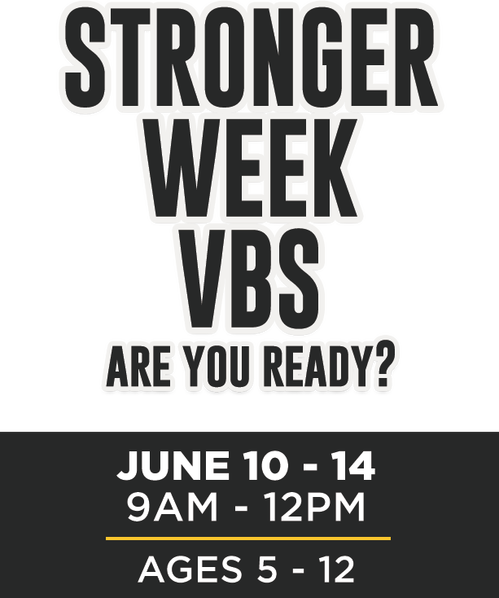 STRONGER
WEEK
VBS
ARE YOU READY?

JUNE 10 - 14
9AM - 12PM

AGES 5 - 12